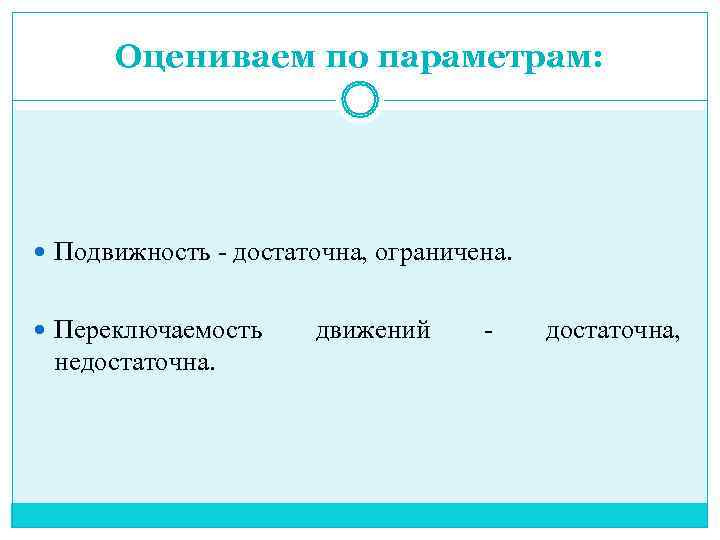 Оцениваем по параметрам:

Подвижность - достаточна, ограничена.

Переключаемость движений - достаточна, недостаточна.